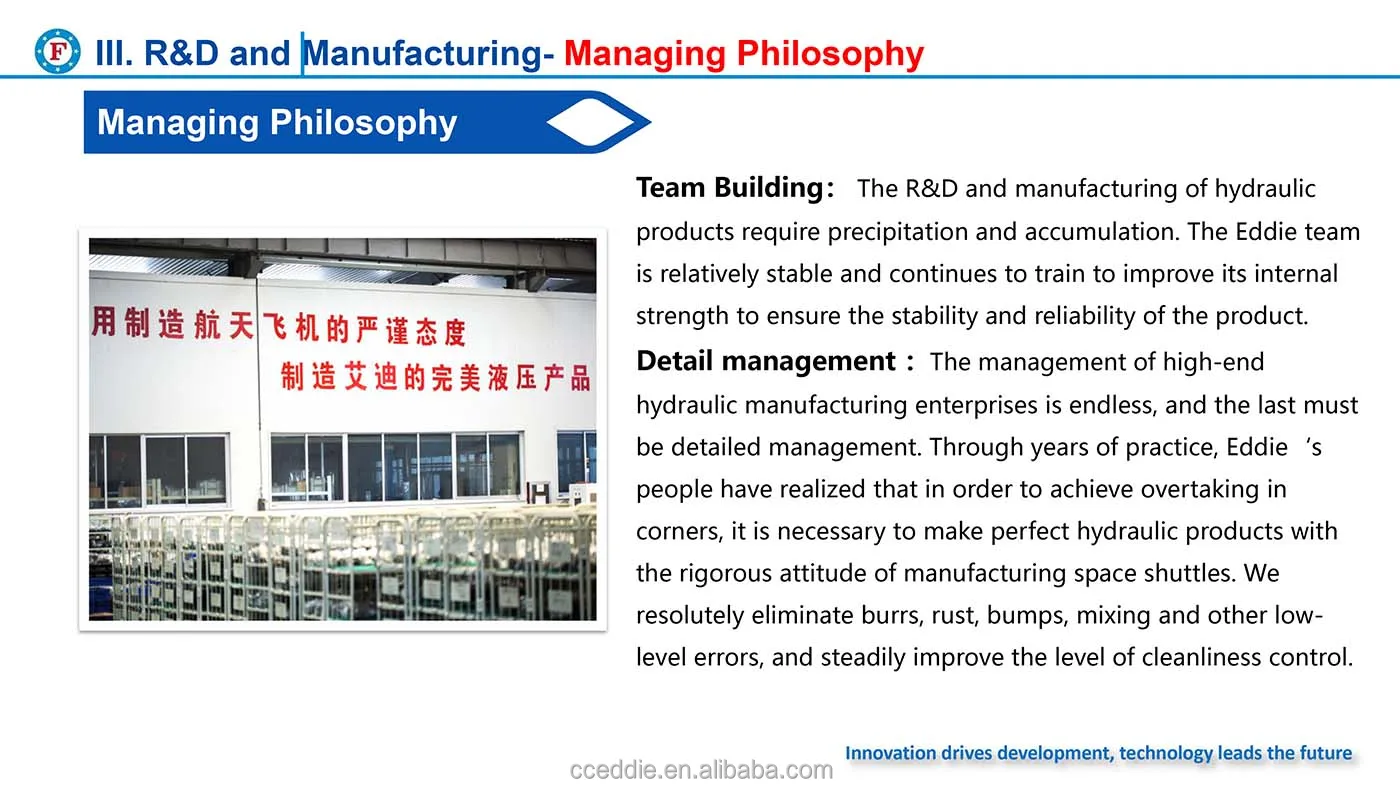 F

III. R&D and Manufacturing- Managing Philosophy

Managing Philosophy

用制造航天飞机的严谨态度
制造艾迪的完美液压产品

Team Building： The R&D and manufacturing of hydraulic products require precipitation and accumulation. The Eddie team is relatively stable and continues to train to improve its internal strength to ensure the stability and reliability of the product.

Detail management： The management of high-end hydraulic manufacturing enterprises is endless, and the last must be detailed management. Through years of practice, Eddie 's people have realized that in order to achieve overtaking in corners, it is necessary to make perfect hydraulic products with the rigorous attitude of manufacturing space shuttles. We resolutely eliminate burrs, rust, bumps, mixing and other low-level errors, and steadily improve the level of cleanliness control.

Innovation drives development, technology leads the future

cceddie.en.alibaba.com